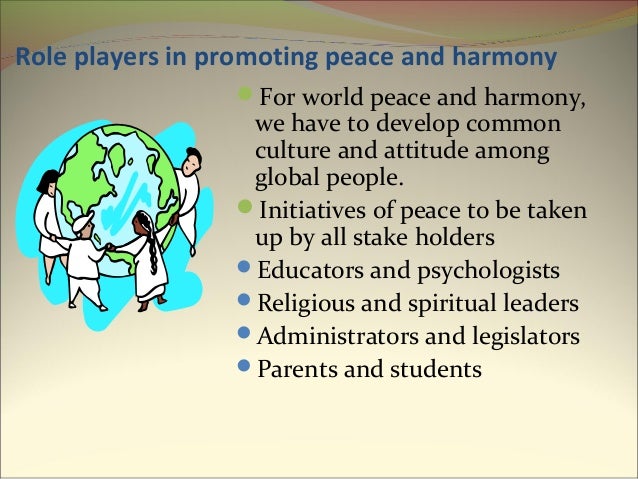 Role players in promoting peace and harmony

- For world peace and harmony, we have to develop common culture and attitude among global people.
- Initiatives of peace to be taken up by all stake holders
- Educators and psychologists
- Religious and spiritual leaders
- Administrators and legislators
- Parents and students